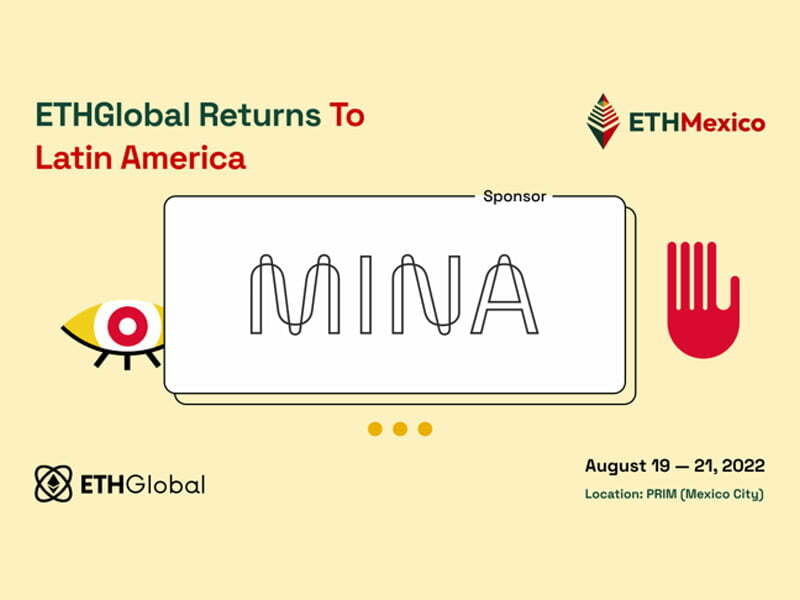 ETHGlobal Returns To Latin America

ETHMexico

Sponsor

MINA

ETHGlobal

August 19 — 21, 2022

Location: PRIM (Mexico City)